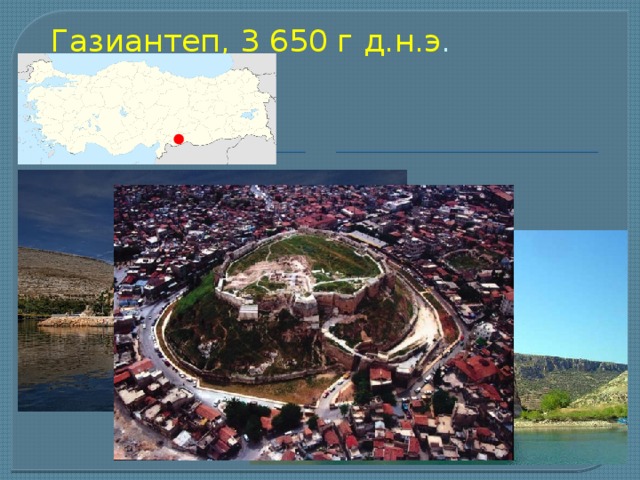 Газиантеп, 3 650 г д.н.э.